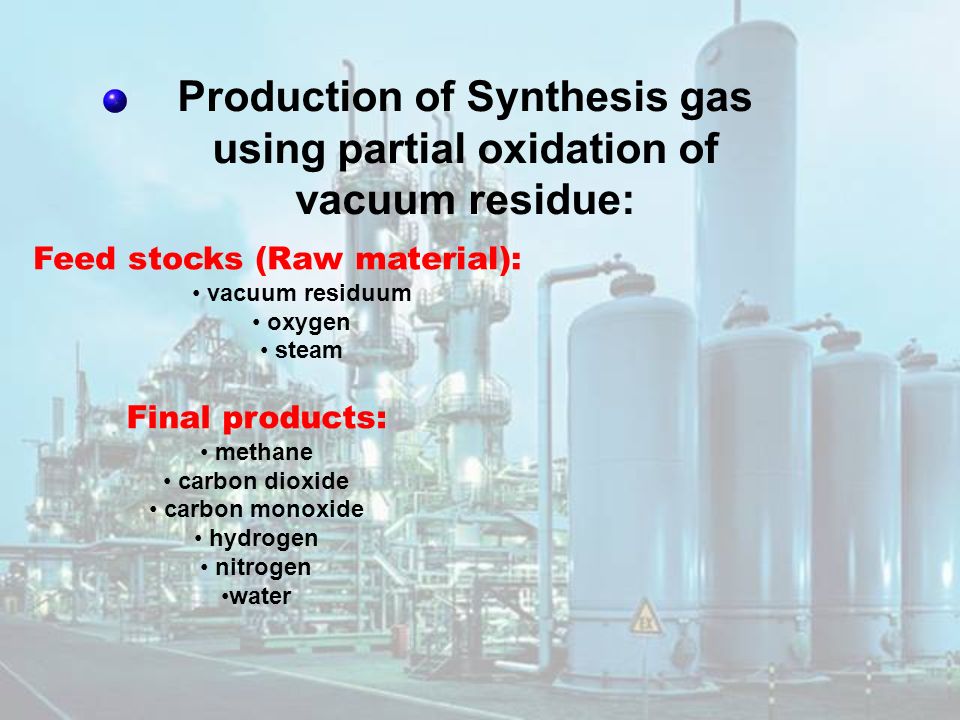 Production of Synthesis gas using partial oxidation of vacuum residue:

Feed stocks (Raw material):

• vacuum residuum
• oxygen
• steam

Final products:

• methane
• carbon dioxide
• carbon monoxide
• hydrogen
• nitrogen
•water